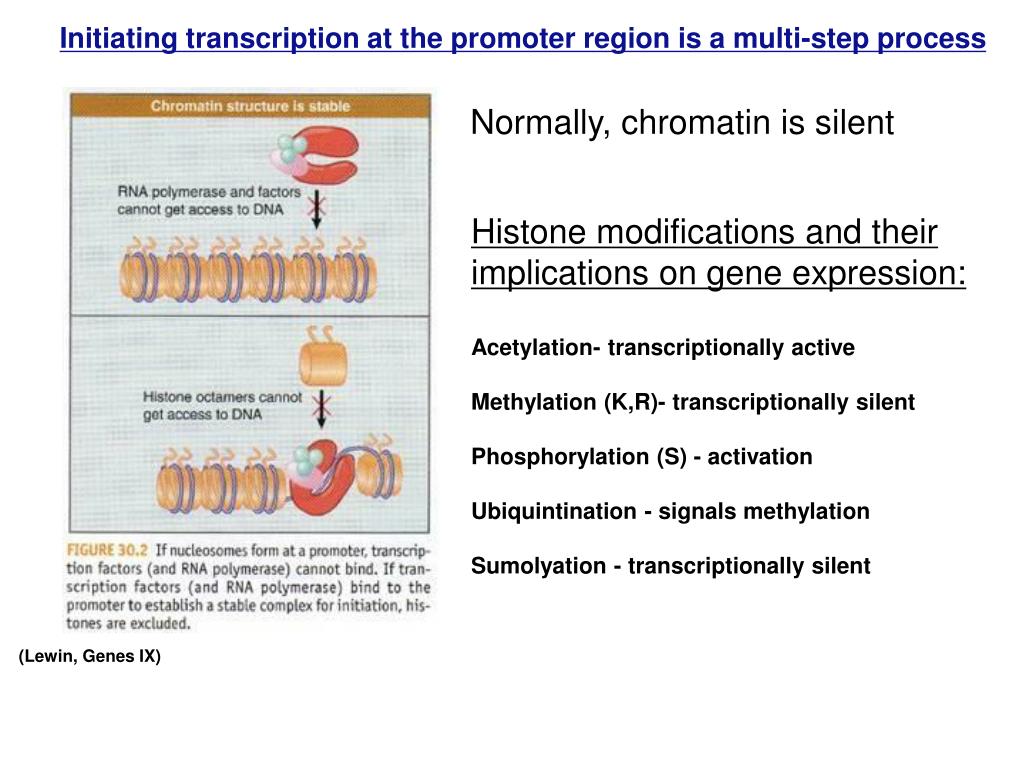 Initiating transcription at the promoter region is a multi-step process

Chromatin structure is stable

RNA polymerase and factors cannot get access to DNA

Histone octamers cannot get access to DNA

FIGURE 30.2 If nucleosomes form at a promoter, transcription factors (and RNA polymerase) cannot bind. If transcription factors (and RNA polymerase) bind to the promoter to establish a stable complex for initiation, histones are excluded.

(Lewin, Genes IX)

Normally, chromatin is silent

Histone modifications and their implications on gene expression:

Acetylation- transcriptionally active

Methylation (K,R)- transcriptionally silent

Phosphorylation (S) - activation

Ubiquintination - signals methylation

Sumolyation - transcriptionally silent